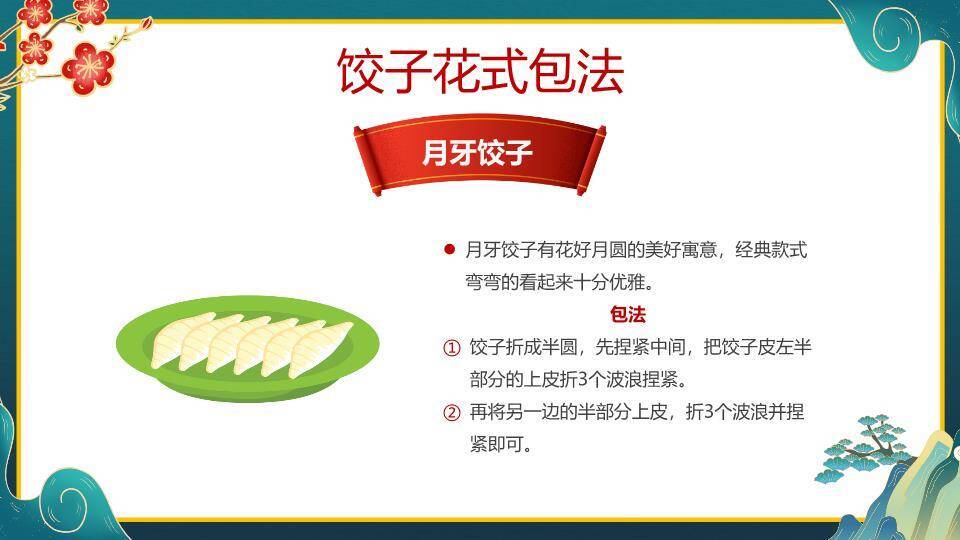 饺子花式包法

月牙饺子

● 月牙饺子有花好月圆的美好寓意，经典款式弯弯的看起来十分优雅。

包法

① 饺子折成半圆，先捏紧中间，把饺子皮左半部分的上皮折3个波浪捏紧。

② 再将另一边的半部分上皮，折3个波浪并捏紧即可。